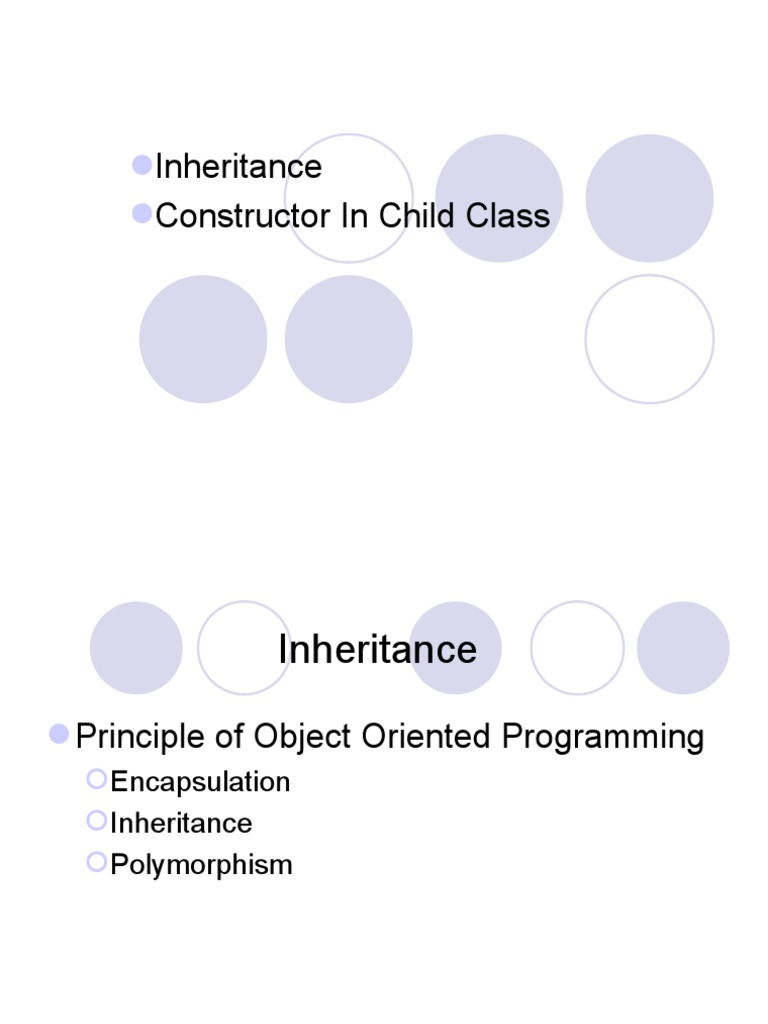 Inheritance
Constructor In Child Class

Inheritance

Principle of Object Oriented Programming
Encapsulation
Inheritance
Polymorphism